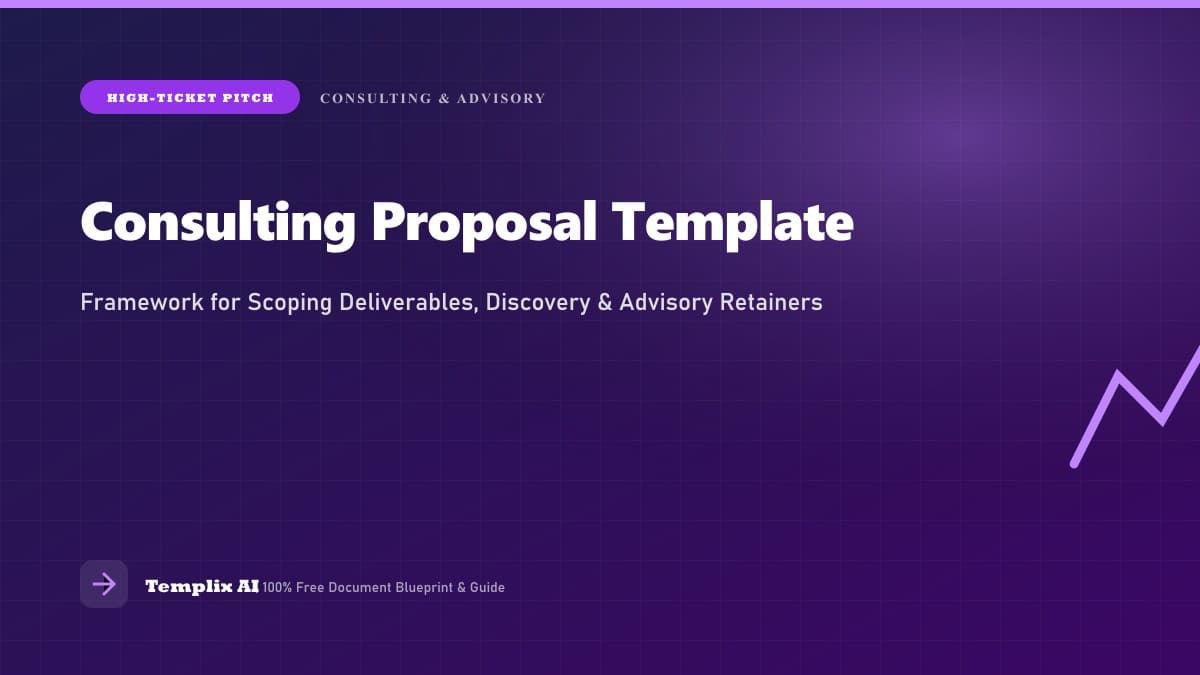 HIGH-TICKET PITCH

CONSULTING & ADVISORY

Consulting Proposal Template

Framework for Scoping Deliverables, Discovery & Advisory Retainers

Templix AI 100% Free Document Blueprint & Guide